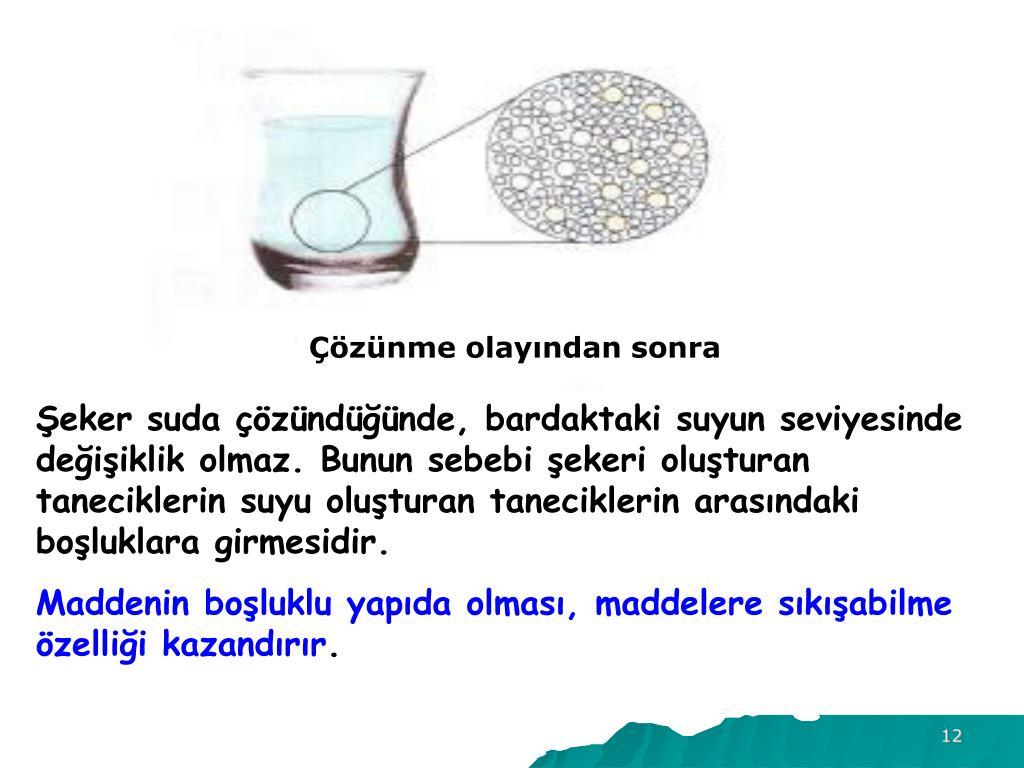 Çözünme olayından sonra

Şeker suda çözündüğünde, bardaktaki suyun seviyesinde değişiklik olmaz. Bunun sebebi şekeri oluşturan taneciklerin suyu oluşturan taneciklerin arasındaki boşluklara girmesidir.

Maddenin boşluklu yapıda olması, maddelere sıkışabilme özelliği kazandırır.

12